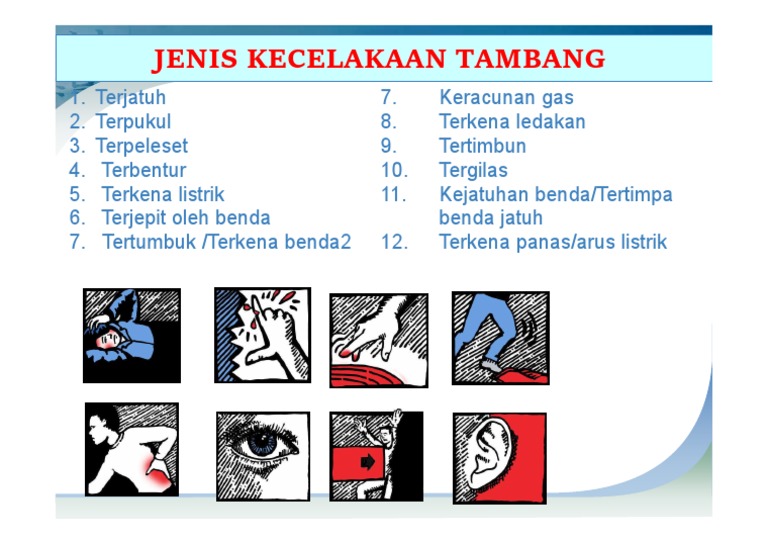 JENIS KECELAKAAN TAMBANG

1. Terjatuh
2. Terpukul
3. Terpeleset
4. Terbentur
5. Terkena listrik
6. Terjepit oleh benda
7. Tertumbuk /Terkena benda2

7. Keracunan gas
8. Terkena ledakan
9. Tertimbun
10. Tergilas
11. Kejatuhan benda/Tertimpa benda jatuh
12. Terkena panas/arus listrik